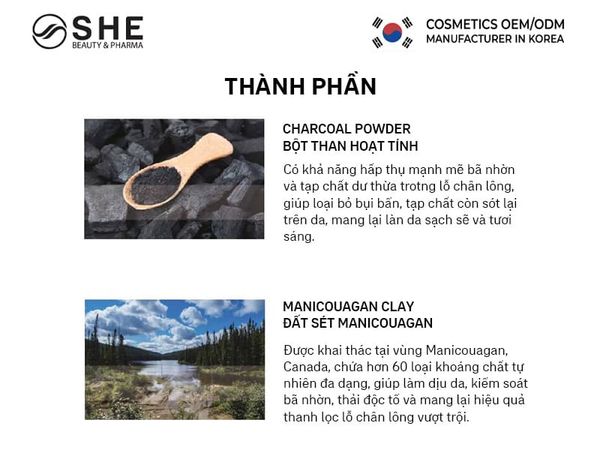 SHE
BEAUTY & PHARMA

COSMETICS OEM/ODM
MANUFACTURER IN KOREA

THÀNH PHẦN

CHARCOAL POWDER
BỘT THAN HOẠT TÍNH

Có khả năng hấp thụ mạnh mẽ bã nhờn và tạp chất dư thừa trotng lỗ chân lông, giúp loại bỏ bụi bẩn, tạp chất còn sót lại trên da, mang lại làn da sạch sẽ và tươi sáng.

MANICOUAGAN CLAY
ĐẤT SÉT MANICOUAGAN

Được khai thác tại vùng Manicouagan, Canada, chứa hơn 60 loại khoáng chất tự nhiên đa dạng, giúp làm dịu da, kiểm soát bã nhờn, thải độc tố và mang lại hiệu quả thanh lọc lỗ chân lông vượt trội.